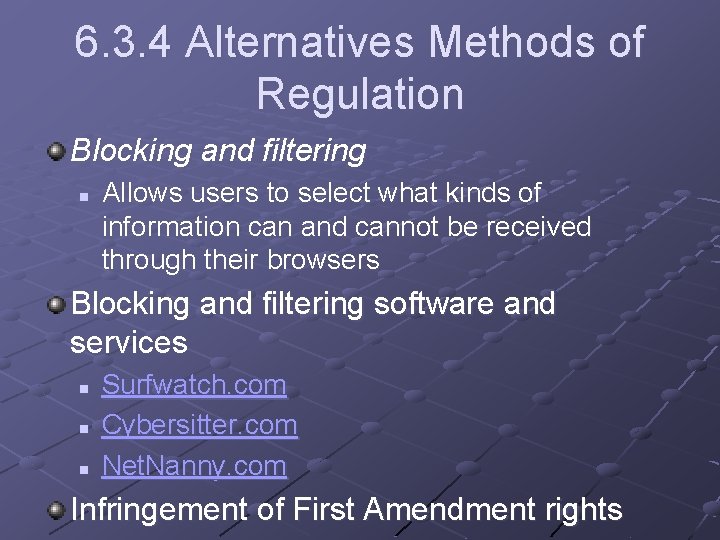 6.3.4 Alternatives Methods of Regulation

Blocking and filtering

Allows users to select what kinds of information can and cannot be received through their browsers

Blocking and filtering software and services

Surfwatch.com

Cybersitter.com

NetNanny.com

Infringement of First Amendment rights